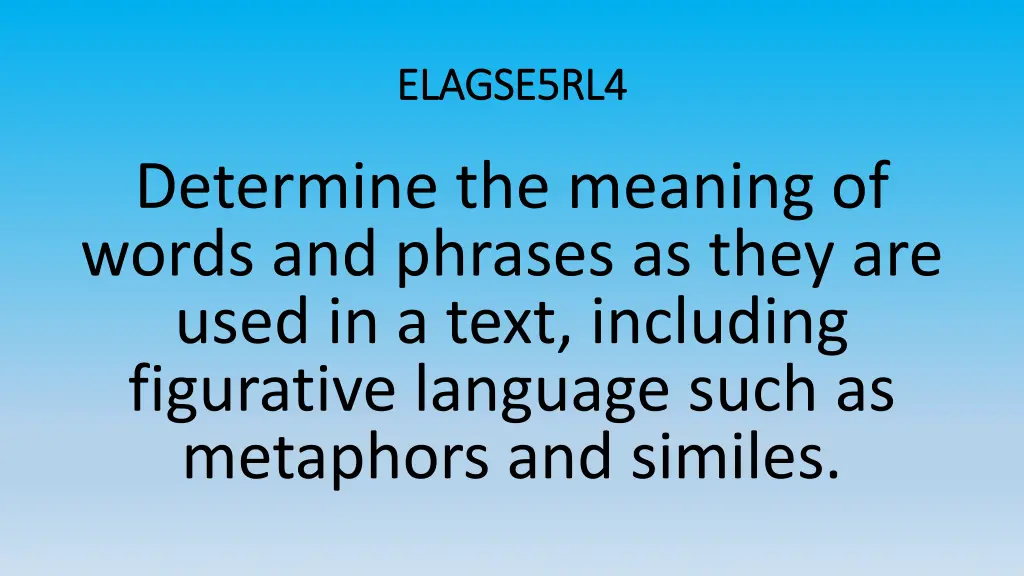 ELAGSE5RL4

Determine the meaning of words and phrases as they are used in a text, including figurative language such as metaphors and similes.